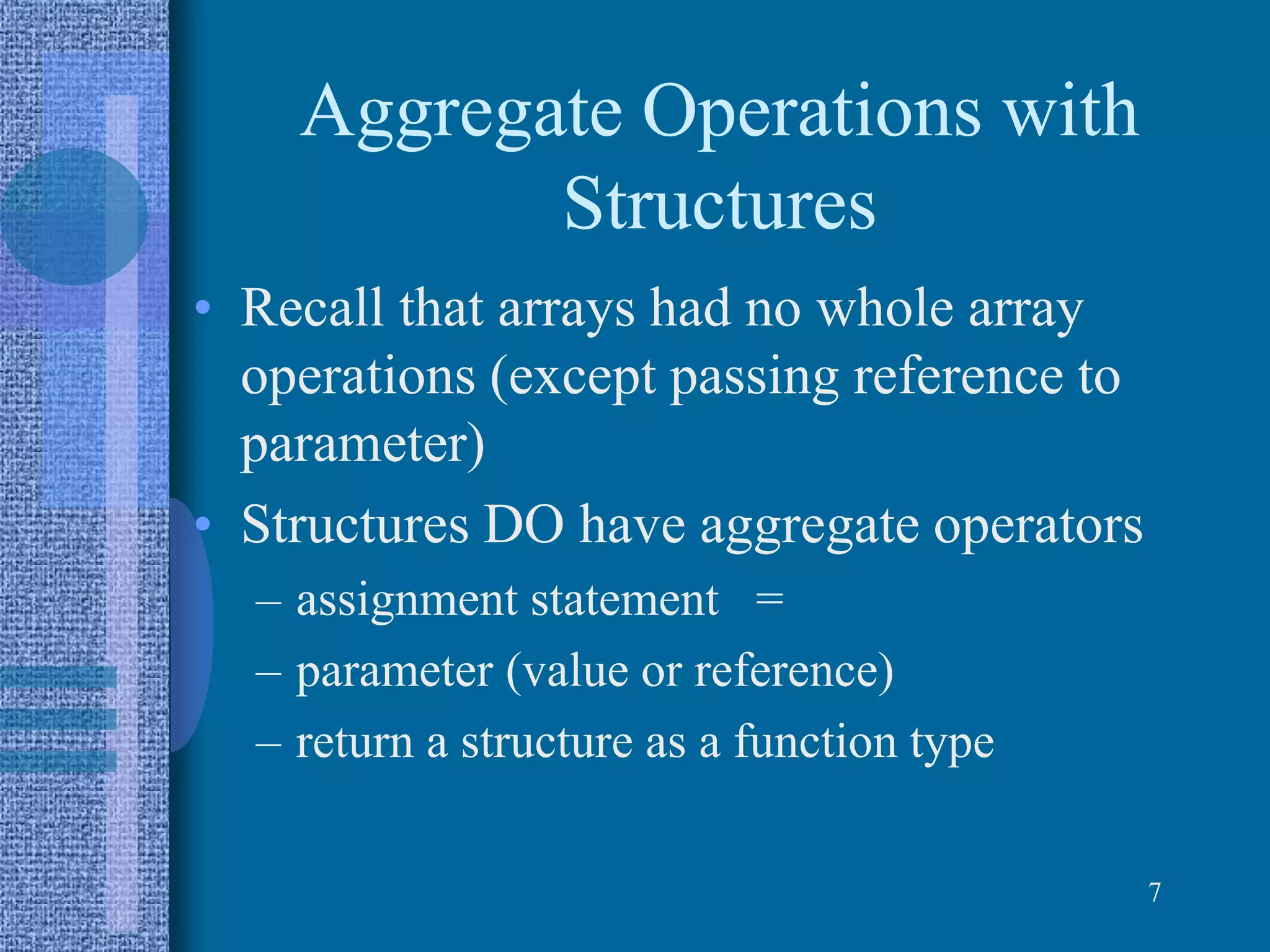 Aggregate Operations with Structures

• Recall that arrays had no whole array operations (except passing reference to parameter)

• Structures DO have aggregate operators

– assignment statement =

– parameter (value or reference)

– return a structure as a function type

7